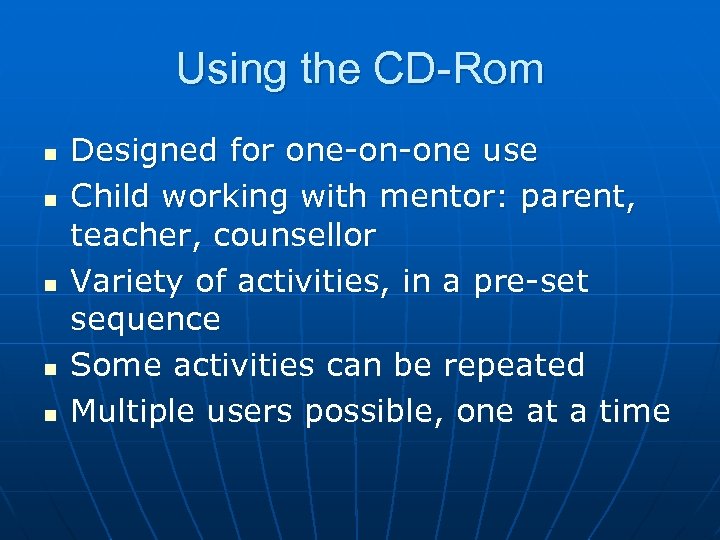 Using the CD-Rom

- Designed for one-on-one use
- Child working with mentor: parent, teacher, counsellor
- Variety of activities, in a pre-set sequence
- Some activities can be repeated
- Multiple users possible, one at a time